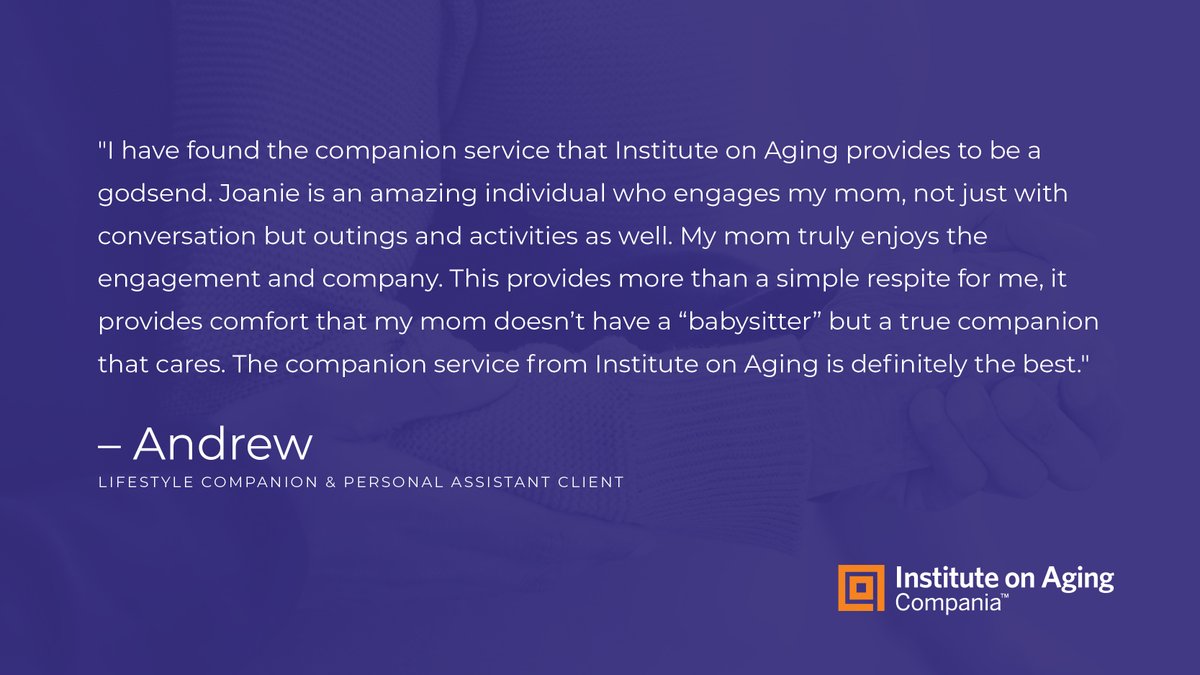 "I have found the companion service that Institute on Aging provides to be a godsend. Joanie is an amazing individual who engages my mom, not just with conversation but outings and activities as well. My mom truly enjoys the engagement and company. This provides more than a simple respite for me, it provides comfort that my mom doesn't have a "babysitter" but a true companion that cares. The companion service from Institute on Aging is definitely the best."

– Andrew
LIFESTYLE COMPANION & PERSONAL ASSISTANT CLIENT

Institute on Aging
Compania™